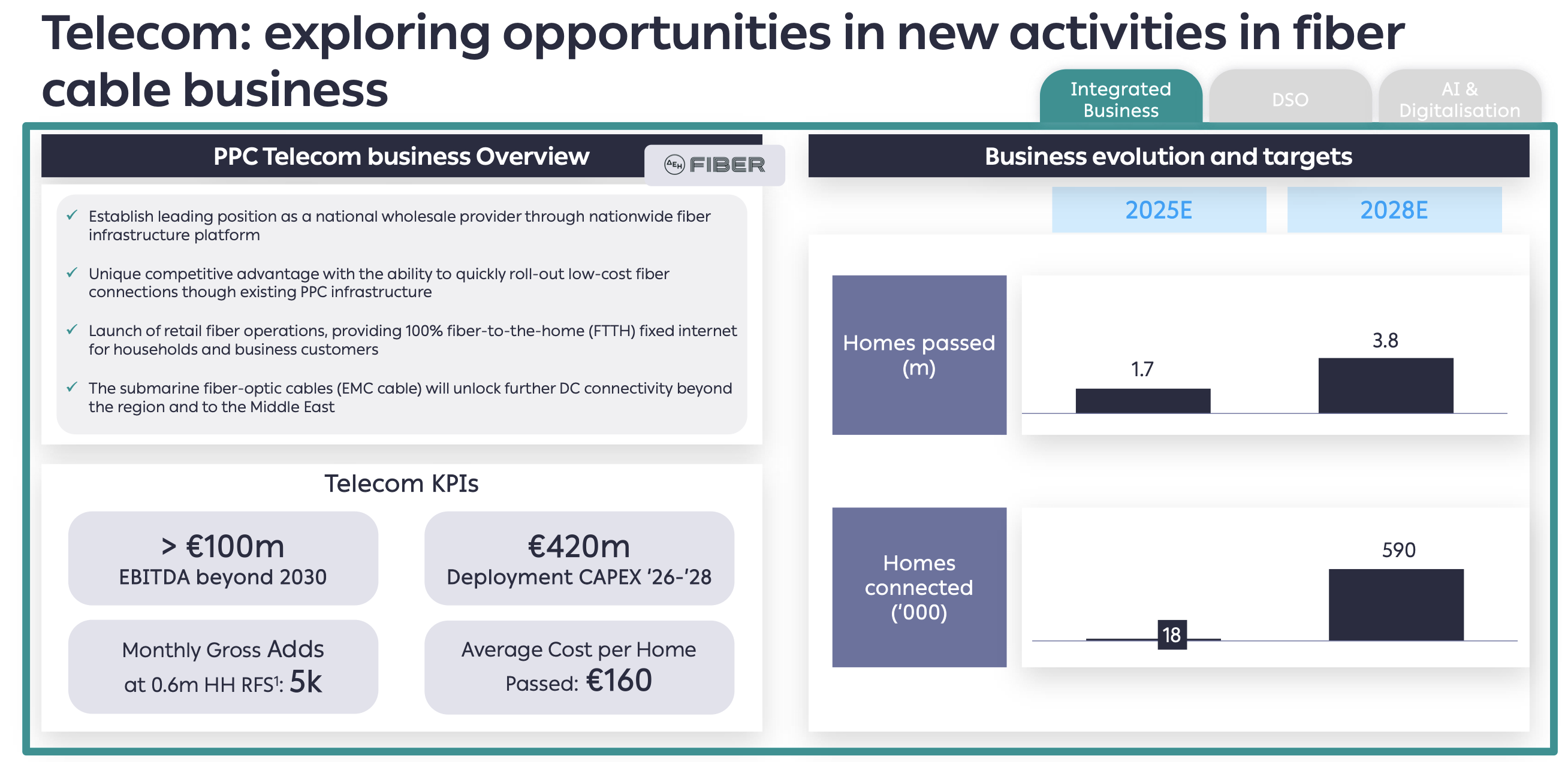 Telecom: exploring opportunities in new activities in fiber cable business

Integrated Business

DSO

AI & Digitalisation

PPC Telecom business Overview

ΔΕΗ FIBER

✓ Establish leading position as a national wholesale provider through nationwide fiber infrastructure platform

✓ Unique competitive advantage with the ability to quickly roll-out low-cost fiber connections though existing PPC infrastructure

✓ Launch of retail fiber operations, providing 100% fiber-to-the-home (FTTH) fixed internet for households and business customers

✓ The submarine fiber-optic cables (EMC cable) will unlock further DC connectivity beyond the region and to the Middle East

Telecom KPIs

> €100m
EBITDA beyond 2030

€420m
Deployment CAPEX '26-'28

Monthly Gross Adds at 0.6m HH RFS$^1$: 5k

Average Cost per Home Passed: €160

Business evolution and targets

2025E

2028E

Homes passed (m)

1.7

3.8

Homes connected ('000)

18

590